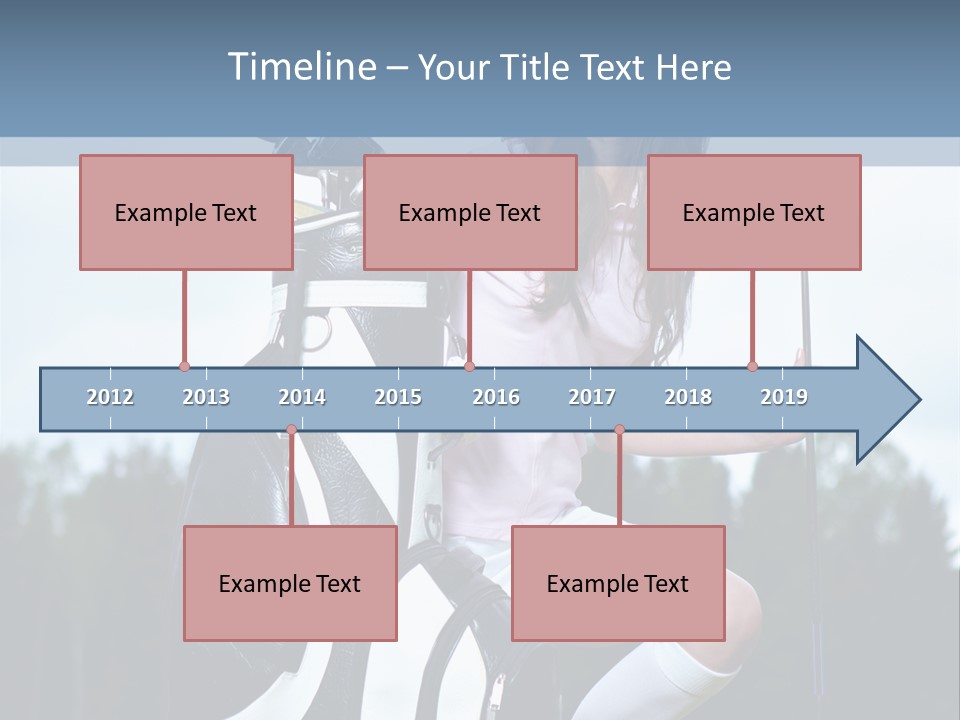 Timeline – Your Title Text Here

Example Text

Example Text

Example Text

2012 2013 2014 2015 2016 2017 2018 2019

Example Text

Example Text